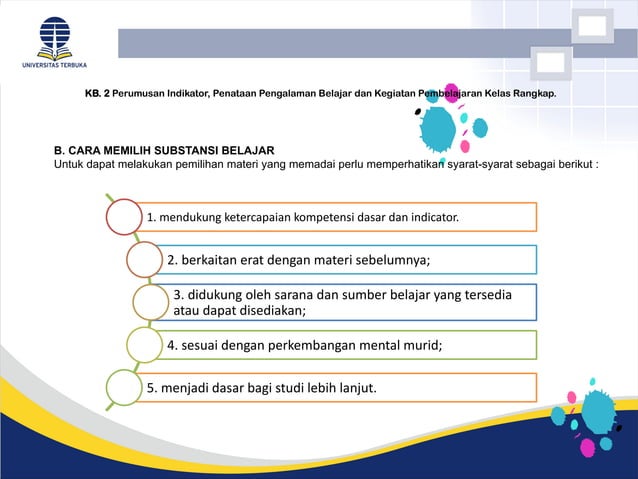 UNIVERSITAS TERBUKA

KB. 2 Perumusan Indikator, Penataan Pengalaman Belajar dan Kegiatan Pembelajaran Kelas Rangkap.

B. CARA MEMILIH SUBSTANSI BELAJAR
Untuk dapat melakukan pemilihan materi yang memadai perlu memperhatikan syarat-syarat sebagai berikut :

1. mendukung ketercapaian kompetensi dasar dan indicator.

2. berkaitan erat dengan materi sebelumnya;

3. didukung oleh sarana dan sumber belajar yang tersedia atau dapat disediakan;

4. sesuai dengan perkembangan mental murid;

5. menjadi dasar bagi studi lebih lanjut.